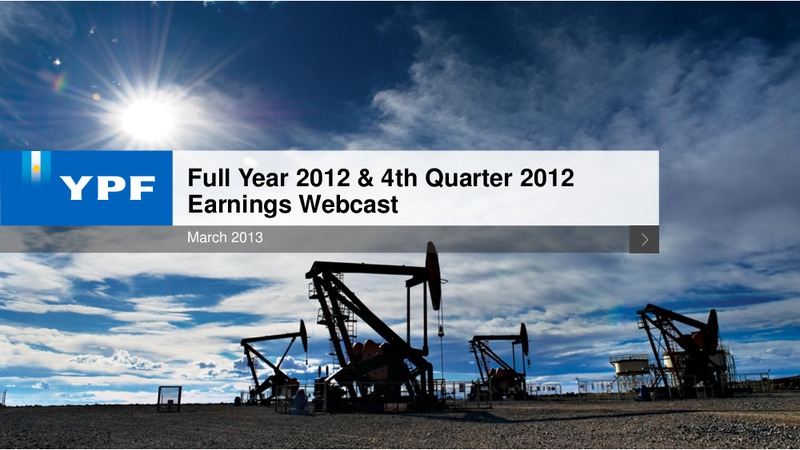 YPF

Full Year 2012 & 4th Quarter 2012 Earnings Webcast

March 2013